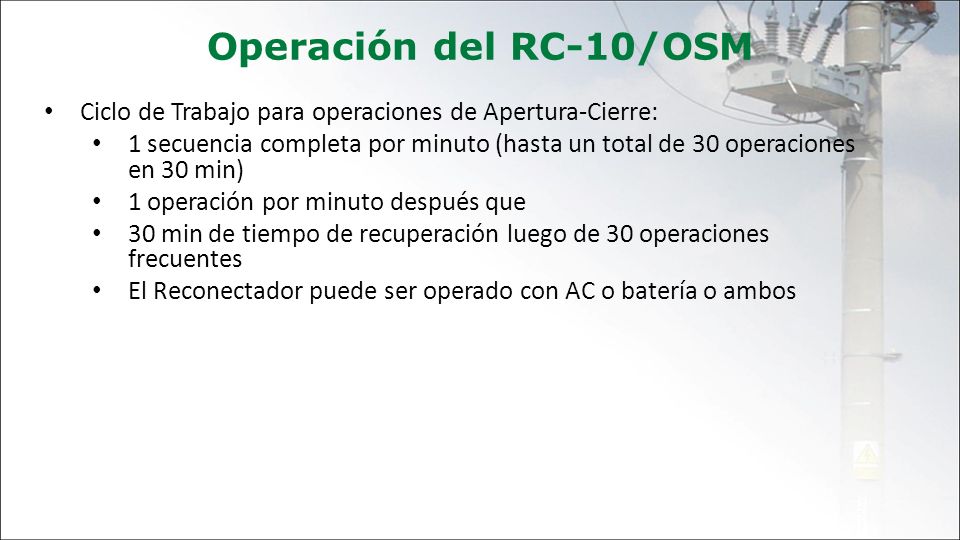 Operación del RC-10/OSM

• Ciclo de Trabajo para operaciones de Apertura-Cierre:
  • 1 secuencia completa por minuto (hasta un total de 30 operaciones en 30 min)
  • 1 operación por minuto después que
  • 30 min de tiempo de recuperación luego de 30 operaciones frecuentes
  • El Reconectador puede ser operado con AC o batería o ambos